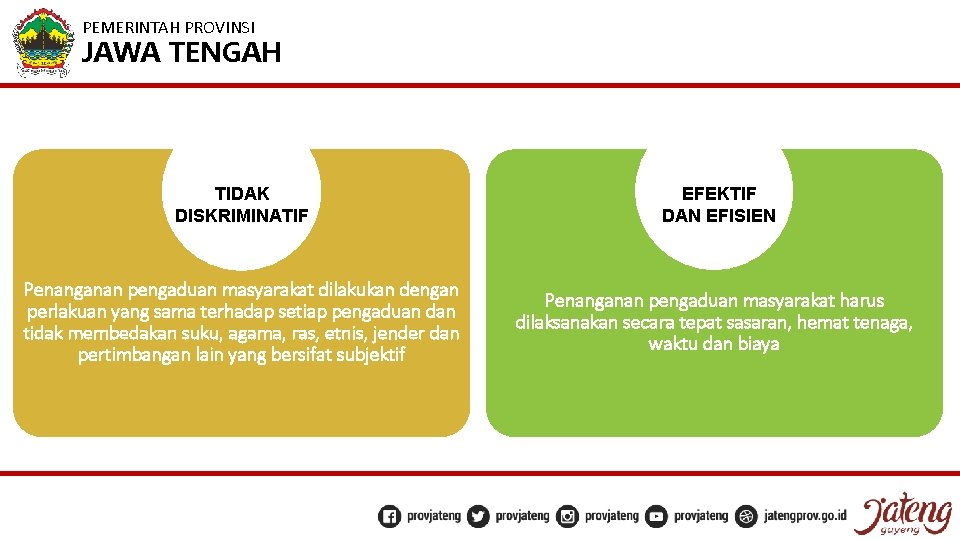 PEMERINTAH PROVINSI
JAWA TENGAH

TIDAK DISKRIMINATIF

Penanganan pengaduan masyarakat dilakukan dengan perlakuan yang sama terhadap setiap pengaduan dan tidak membedakan suku, agama, ras, etnis, jender dan pertimbangan lain yang bersifat subjektif

EFEKTIF DAN EFISIEN

Penanganan pengaduan masyarakat harus dilaksanakan secara tepat sasaran, hemat tenaga, waktu dan biaya

provjateng provjateng provjateng provjateng jatengprov.go.id Jateng gayeng